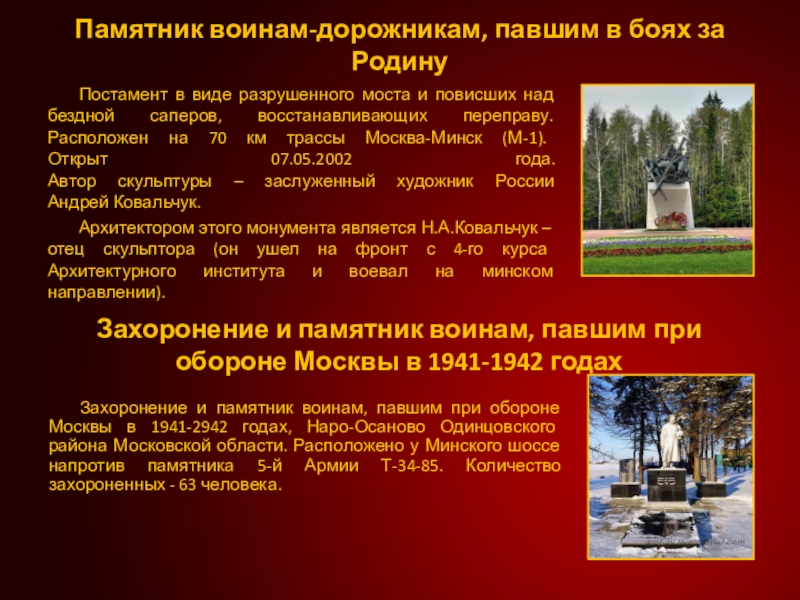 Памятник воинам-дорожникам, павшим в боях за Родину

Постамент в виде разрушенного моста и повисших над бездной саперов, восстанавливающих переправу. Расположен на 70 км трассы Москва-Минск (М-1). Открыт 07.05.2002 года. Автор скульптуры – заслуженный художник России Андрей Ковальчук.

Архитектором этого монумента является Н.А.Ковальчук – отец скульптора (он ушел на фронт с 4-го курса Архитектурного института и воевал на минском направлении).

Захоронение и памятник воинам, павшим при обороне Москвы в 1941-1942 годах

Захоронение и памятник воинам, павшим при обороне Москвы в 1941-2942 годах, Наро-Осаново Одинцовского района Московской области. Расположено у Минского шоссе напротив памятника 5-й Армии Т-34-85. Количество захороненных - 63 человека.